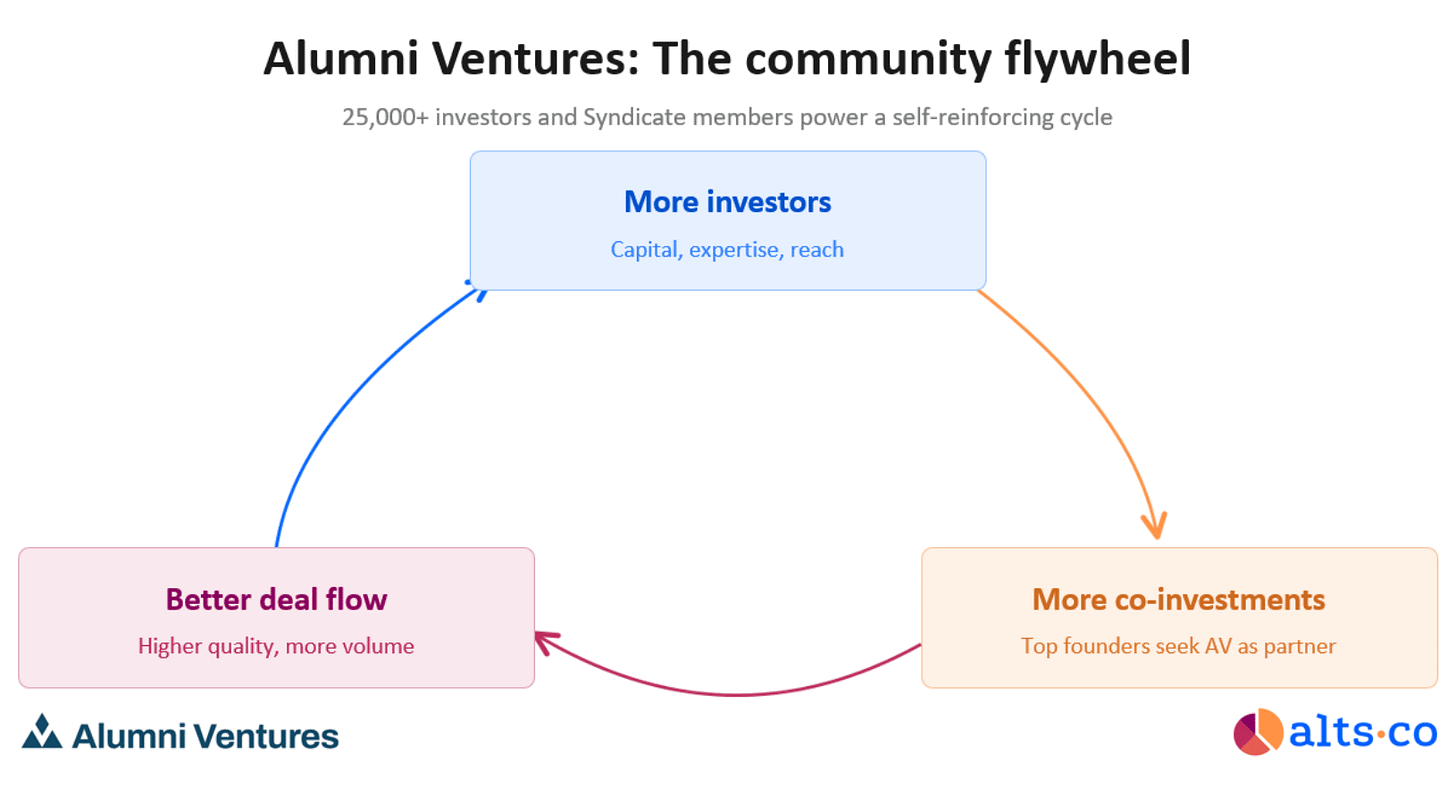 Alumni Ventures: The community flywheel

25,000+ investors and Syndicate members power a self-reinforcing cycle

More investors

Capital, expertise, reach

More co-investments

Top founders seek AV as partner

Better deal flow

Higher quality, more volume

Alumni Ventures

alts·co